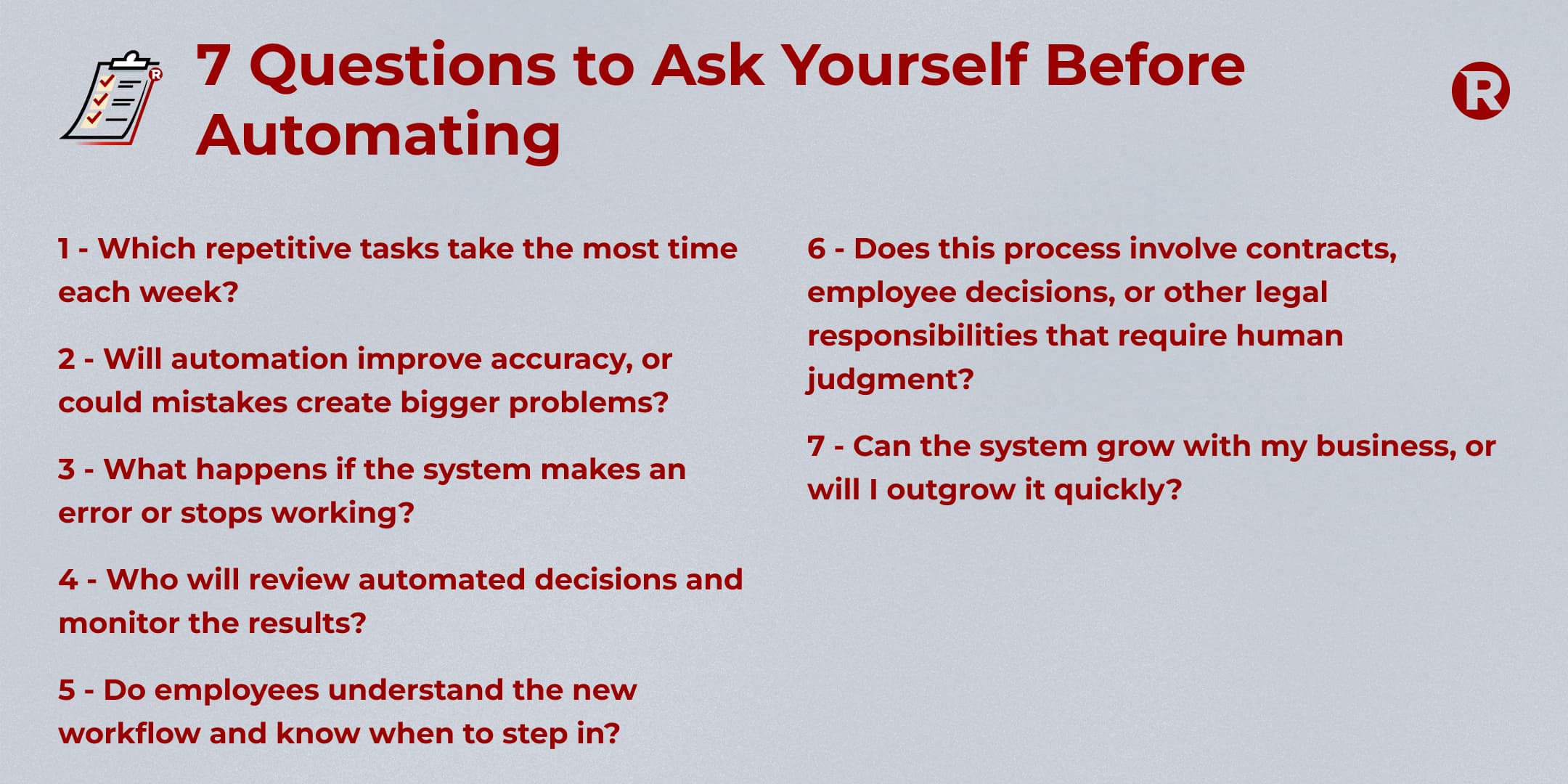 7 Questions to Ask Yourself Before Automating

R

1 - Which repetitive tasks take the most time each week?

2 - Will automation improve accuracy, or could mistakes create bigger problems?

3 - What happens if the system makes an error or stops working?

4 - Who will review automated decisions and monitor the results?

5 - Do employees understand the new workflow and know when to step in?

6 - Does this process involve contracts, employee decisions, or other legal responsibilities that require human judgment?

7 - Can the system grow with my business, or will I outgrow it quickly?